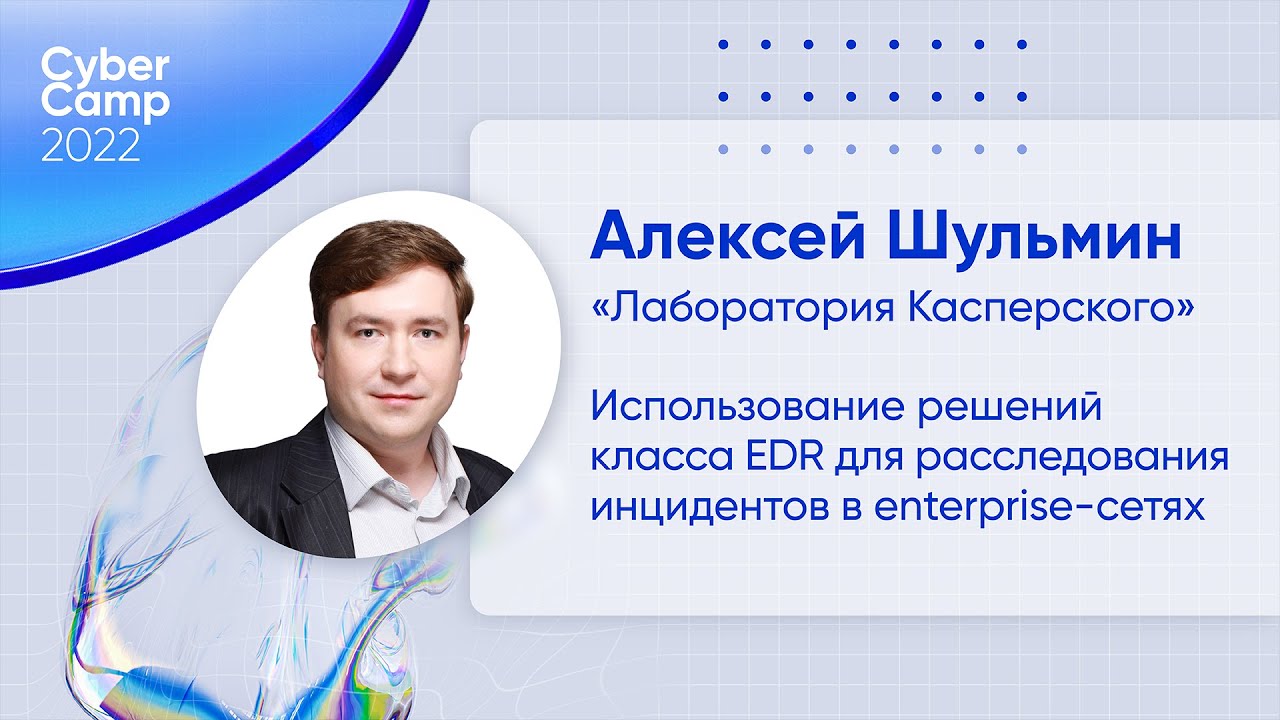 Cyber Camp 2022

Алексей Шульмин
«Лаборатория Касперского»

Использование решений класса EDR для расследования инцидентов в enterprise-сетях